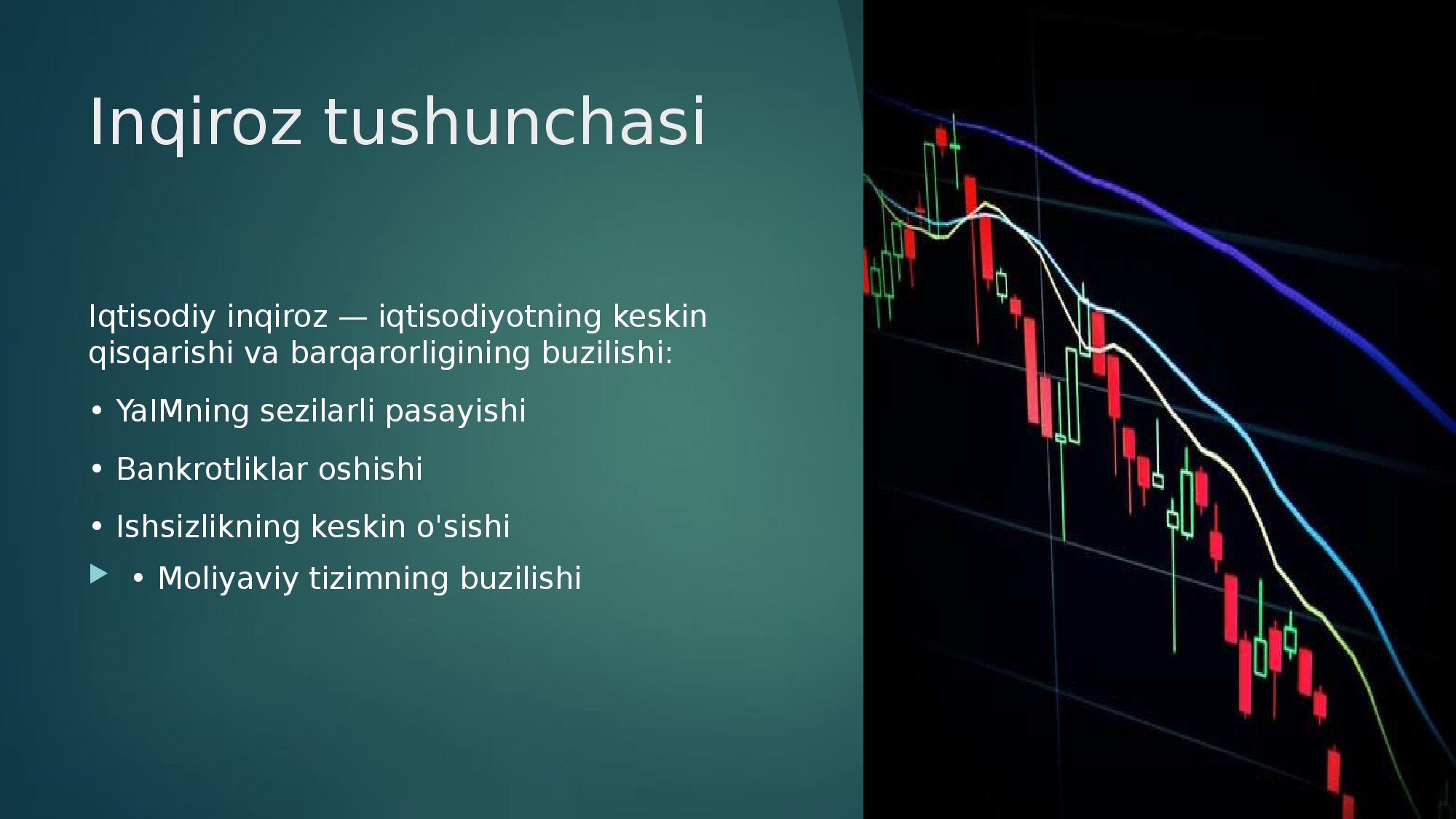 Inqiroz tushunchasi

Iqtisodiy inqiroz — iqtisodiyotning keskin qisqarishi va barqarorligining buzilishi:

• YaIMning sezilarli pasayishi

• Bankrotliklar oshishi

• Ishsizlikning keskin o'sishi

• Moliyaviy tizimning buzilishi